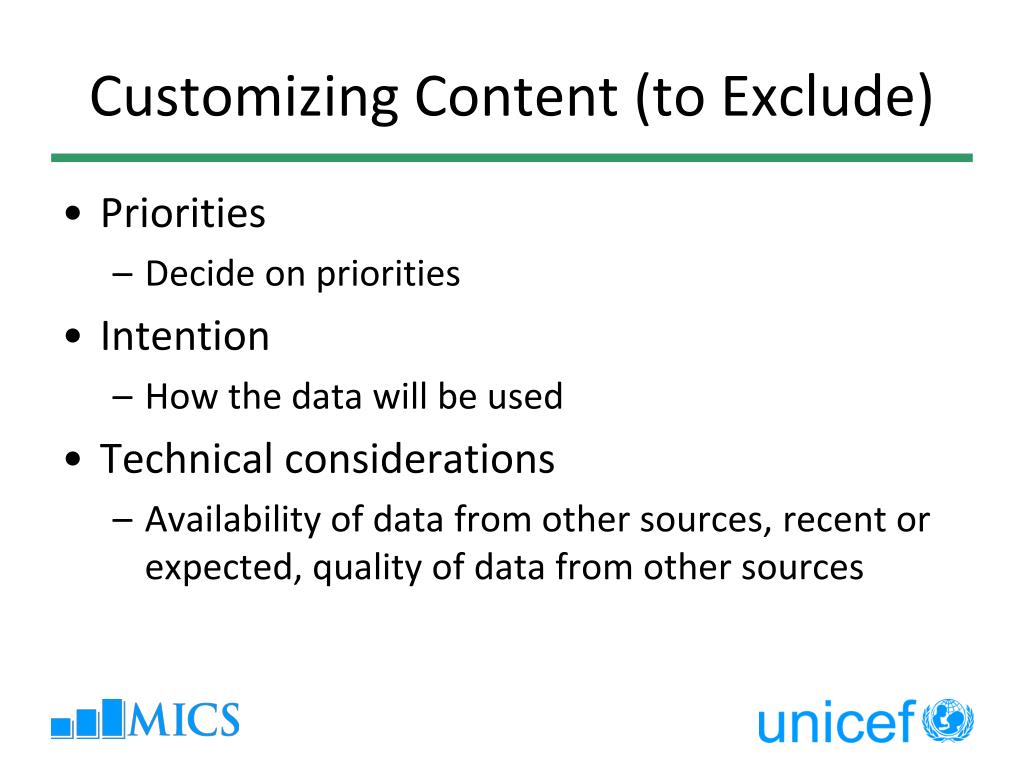 Customizing Content (to Exclude)

• Priorities
– Decide on priorities
• Intention
– How the data will be used
• Technical considerations
– Availability of data from other sources, recent or expected, quality of data from other sources

MICS

unicef